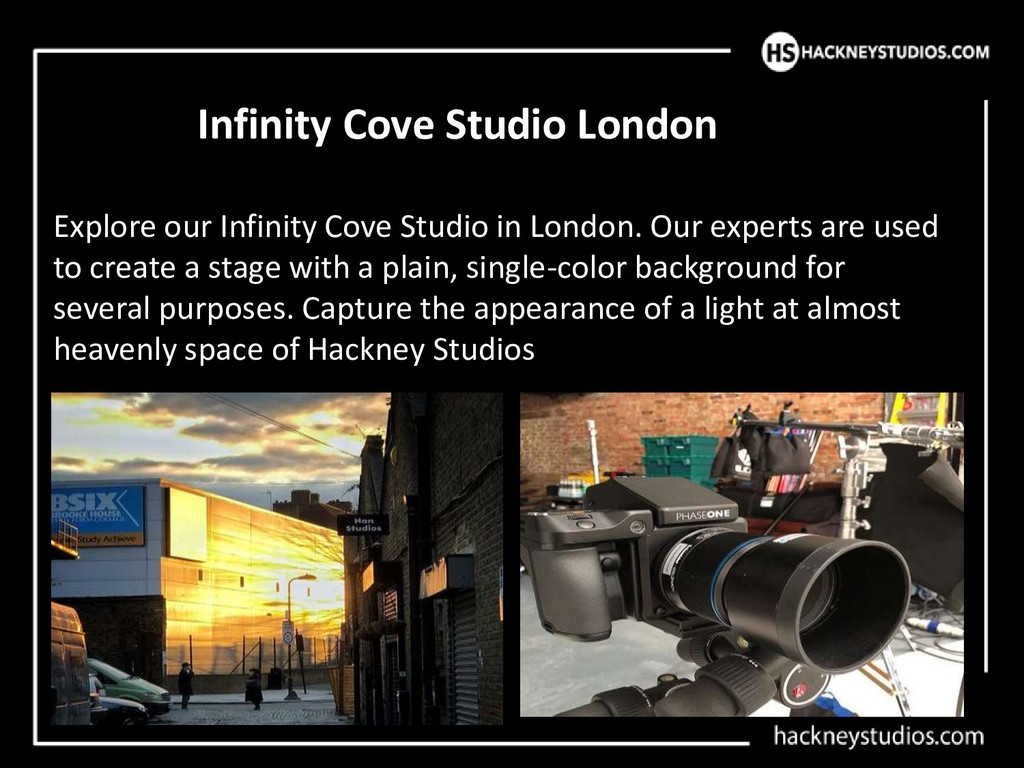 HS HACKNEYSTUDIOS.COM

Infinity Cove Studio London

Explore our Infinity Cove Studio in London. Our experts are used to create a stage with a plain, single-color background for several purposes. Capture the appearance of a light at almost heavenly space of Hackney Studios

BSIX
BROOKE HOUSE
Study Achieve

Han Studios

PHASEONE

hackneystudios.com